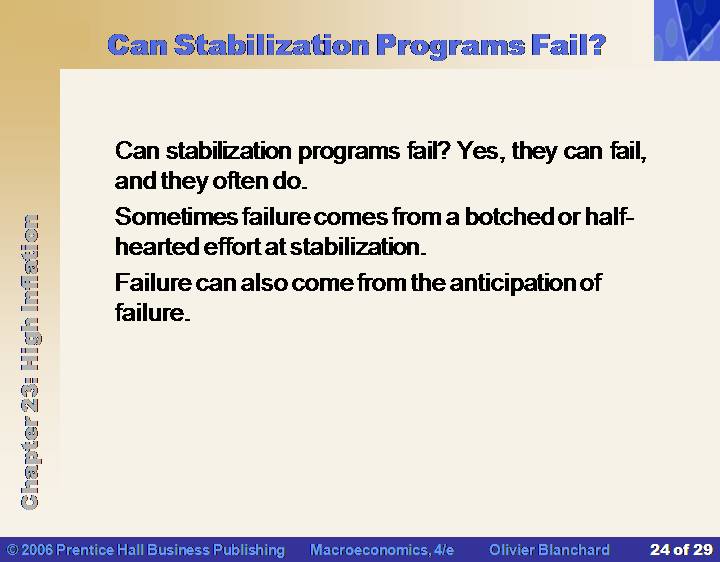 Can Stabilization Programs Fail?

Chapter 23: High Inflation

Can stabilization programs fail? Yes, they can fail, and they often do.

Sometimes failure comes from a botched or half-hearted effort at stabilization.

Failure can also come from the anticipation of failure.

© 2006 Prentice Hall Business Publishing Macroeconomics, 4/e Olivier Blanchard 24 of 29